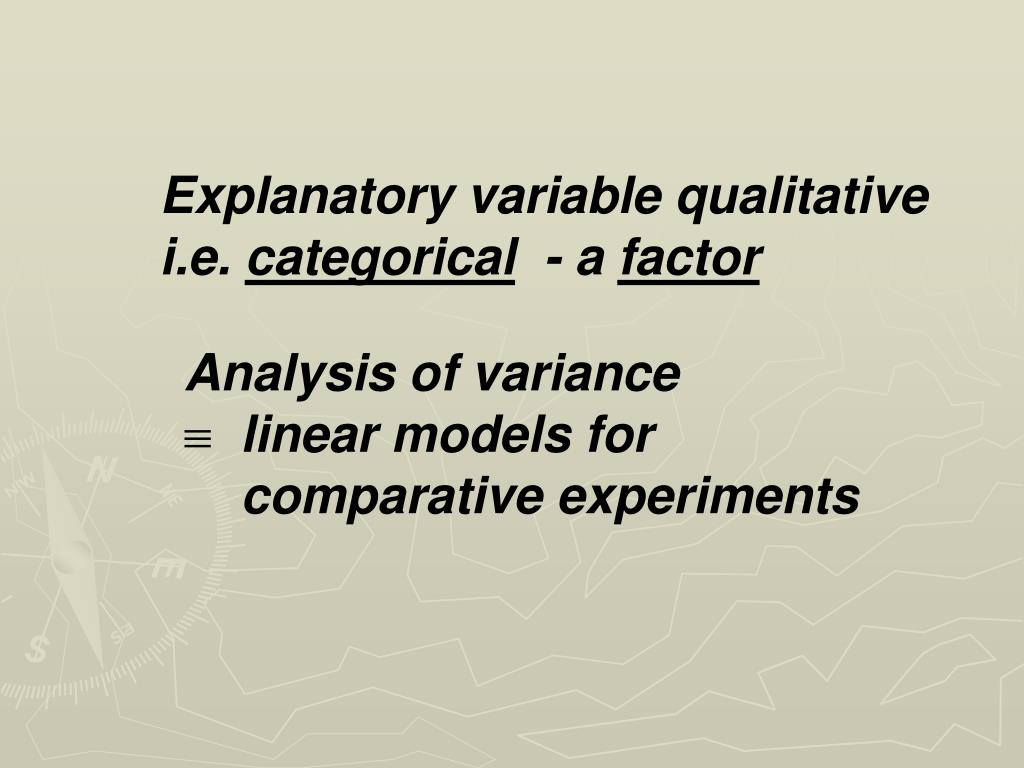 Explanatory variable qualitative i.e. categorical - a factor

Analysis of variance
$\equiv$ linear models for comparative experiments